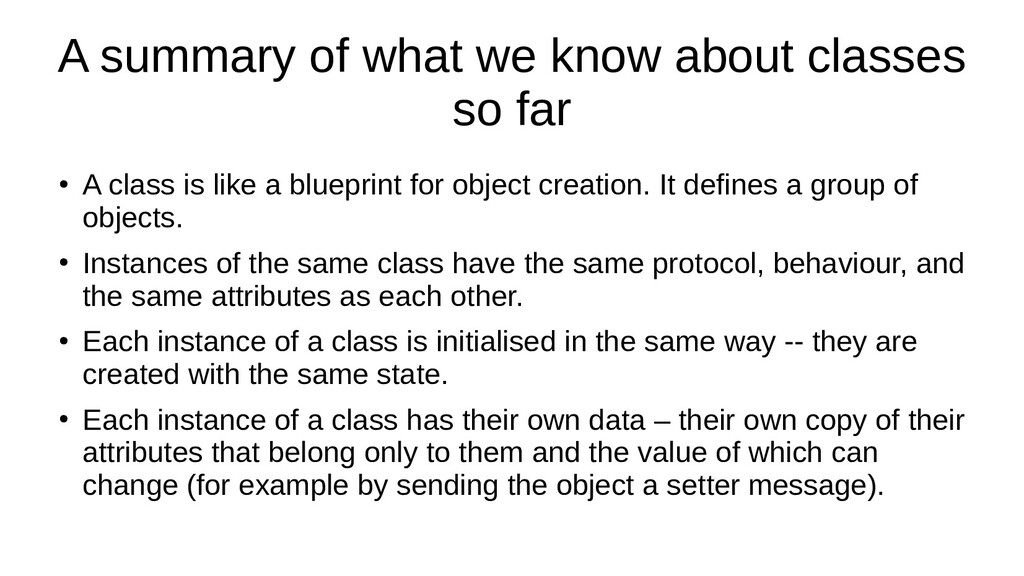 A summary of what we know about classes so far

● A class is like a blueprint for object creation. It defines a group of objects.

● Instances of the same class have the same protocol, behaviour, and the same attributes as each other.

● Each instance of a class is initialised in the same way -- they are created with the same state.

● Each instance of a class has their own data – their own copy of their attributes that belong only to them and the value of which can change (for example by sending the object a setter message).